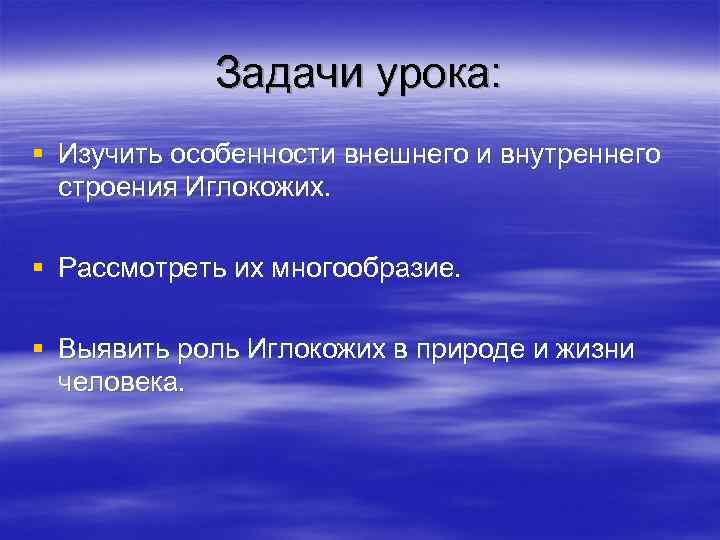 Задачи урока:

▪ Изучить особенности внешнего и внутреннего строения Иглокожих.

▪ Рассмотреть их многообразие.

▪ Выявить роль Иглокожих в природе и жизни человека.